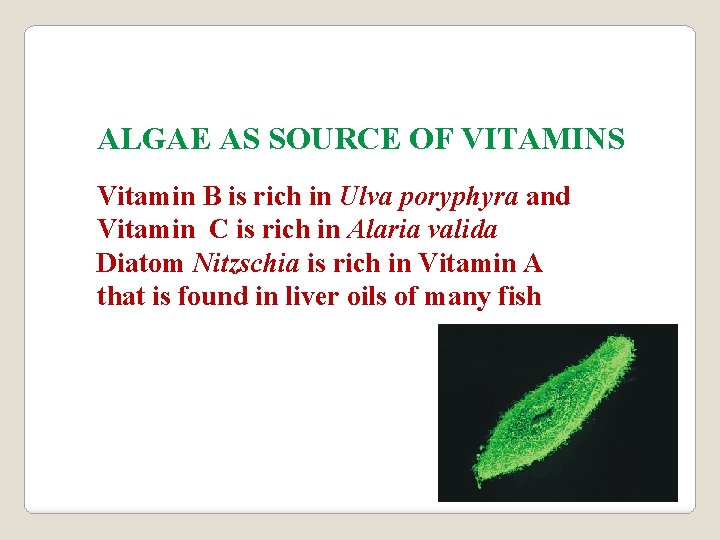 ALGAE AS SOURCE OF VITAMINS

Vitamin B is rich in Ulva poryphyra and Vitamin C is rich in Alaria valida Diatom Nitzschia is rich in Vitamin A that is found in liver oils of many fish